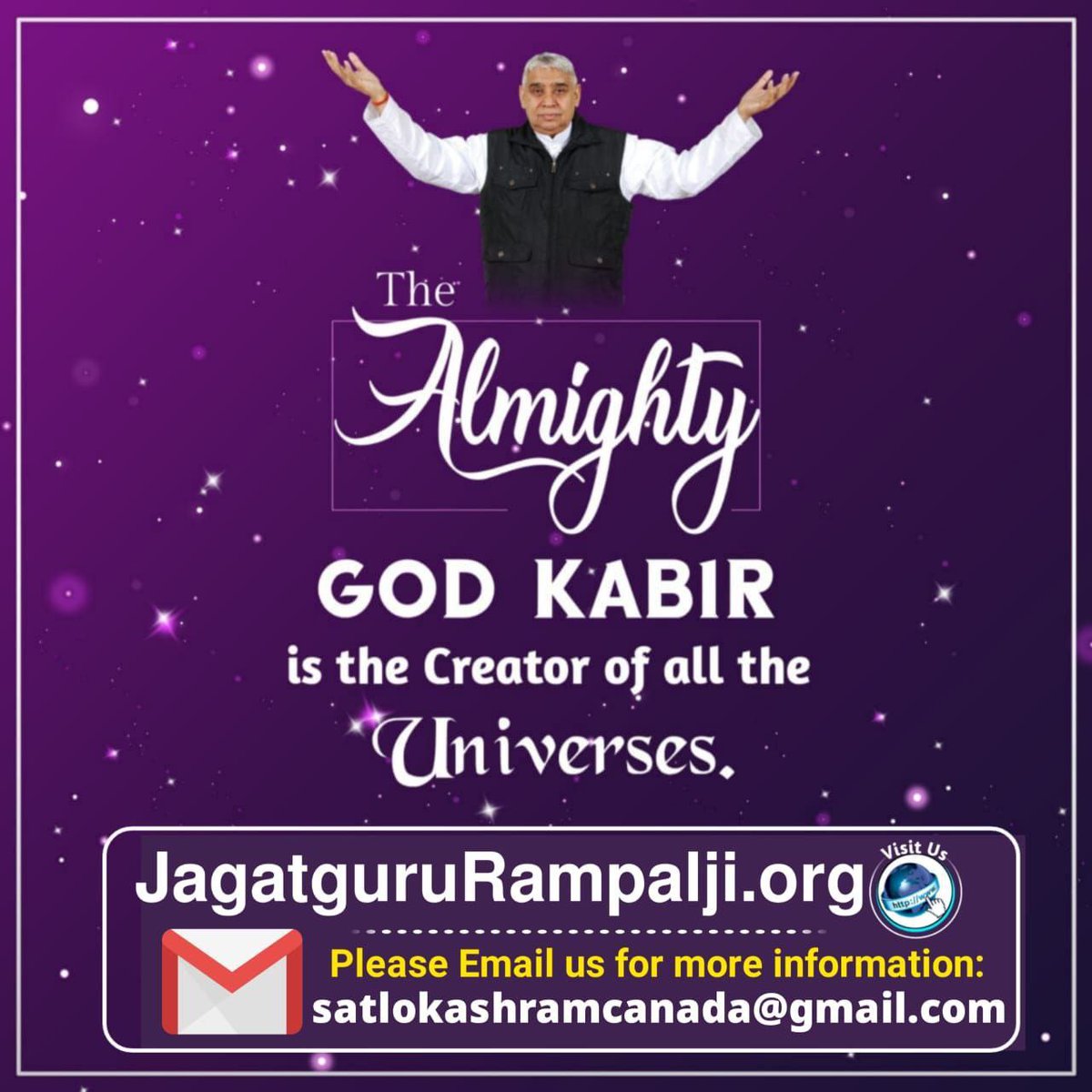 The Almighty

GOD KABIR is the Creator of all the Universes.

JagatguruRampalji.org

Visit Us

http://www

Please Email us for more information:
satlokashramcanada@gmail.com